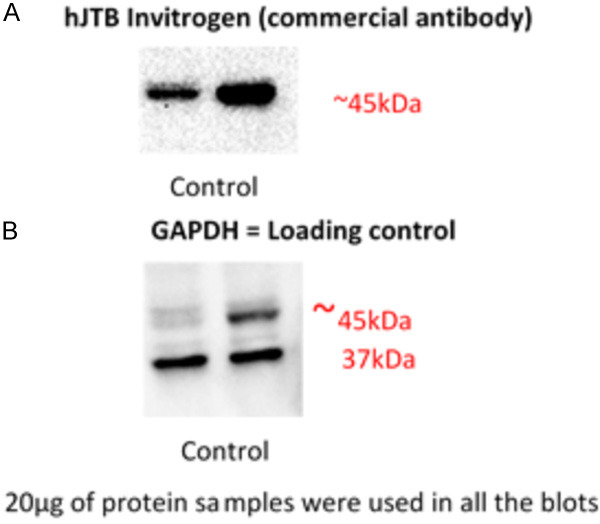 A

hJTB Invitrogen (commercial antibody)

~45kDa

Control

B

GAPDH = Loading control

~45kDa

37kDa

Control

20μg of protein samples were used in all the blots